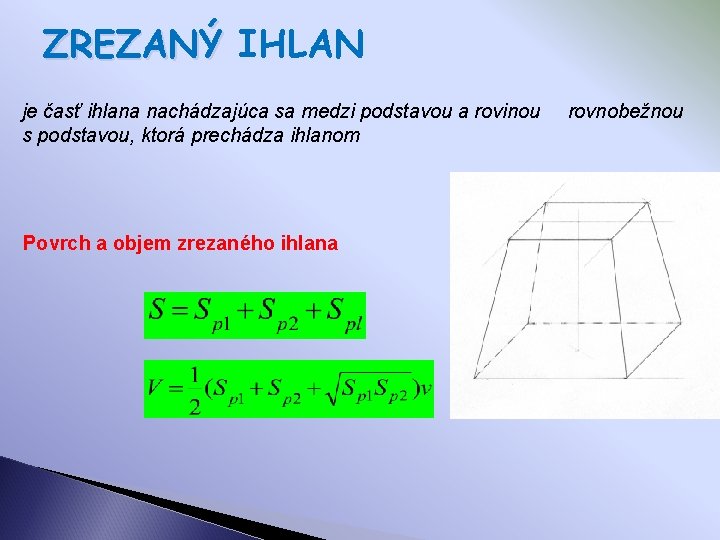 ZREZANÝ IHLAN

je časť ihlana nachádzajúca sa medzi podstavou a rovinou rovnobežnou s podstavou, ktorá prechádza ihlanom

Povrch a objem zrezaného ihlana

$S = S_{p1} + S_{p2} + S_{pl}$

$V = \frac{1}{2}(S_{p1} + S_{p2} + \sqrt{S_{p1}S_{p2}})v$